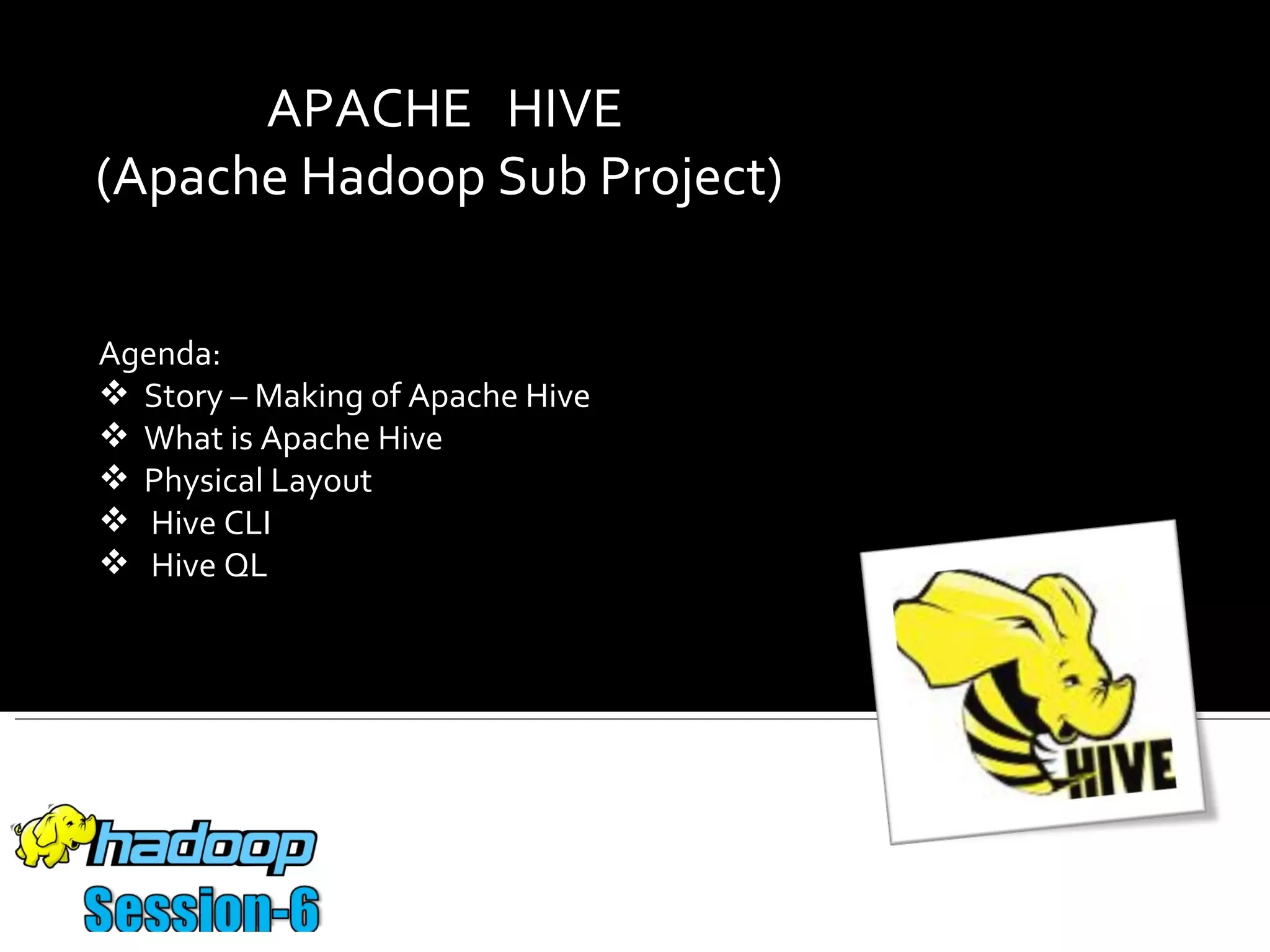 APACHE HIVE
(Apache Hadoop Sub Project)

Agenda:
❖ Story – Making of Apache Hive
❖ What is Apache Hive
❖ Physical Layout
❖ Hive CLI
❖ Hive QL

HIVE

hadoop
Session-6